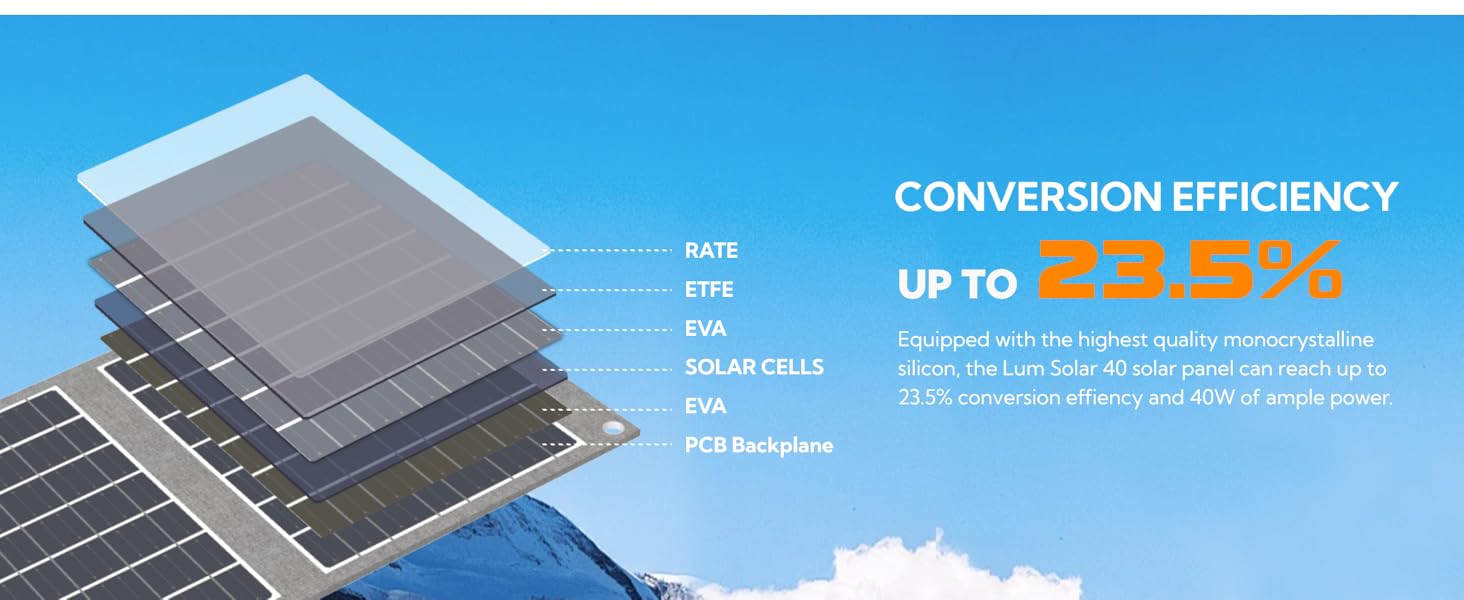 RATE
ETFE
EVA
SOLAR CELLS
EVA
PCB Backplane

CONVERSION EFFICIENCY
UP TO 23.5%

Equipped with the highest quality monocrystalline silicon, the Lum Solar 40 solar panel can reach up to 23.5% conversion effiency and 40W of ample power.